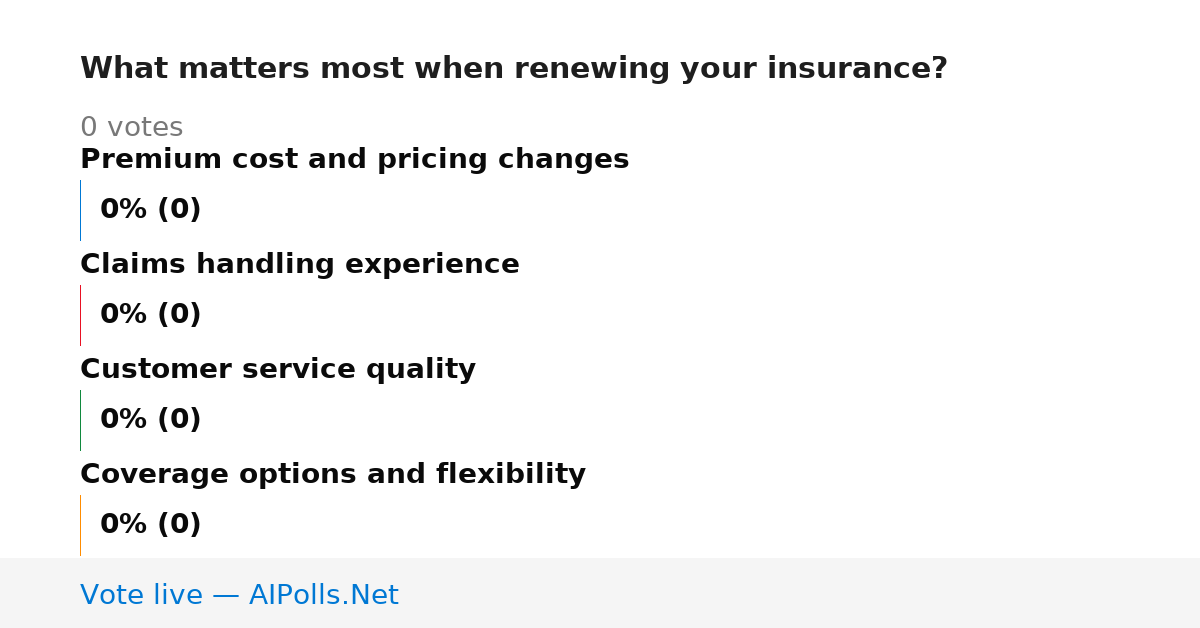 What matters most when renewing your insurance?

0 votes

Premium cost and pricing changes

0% (0)

Claims handling experience

0% (0)

Customer service quality

0% (0)

Coverage options and flexibility

0% (0)

Vote live — AIPolls.Net